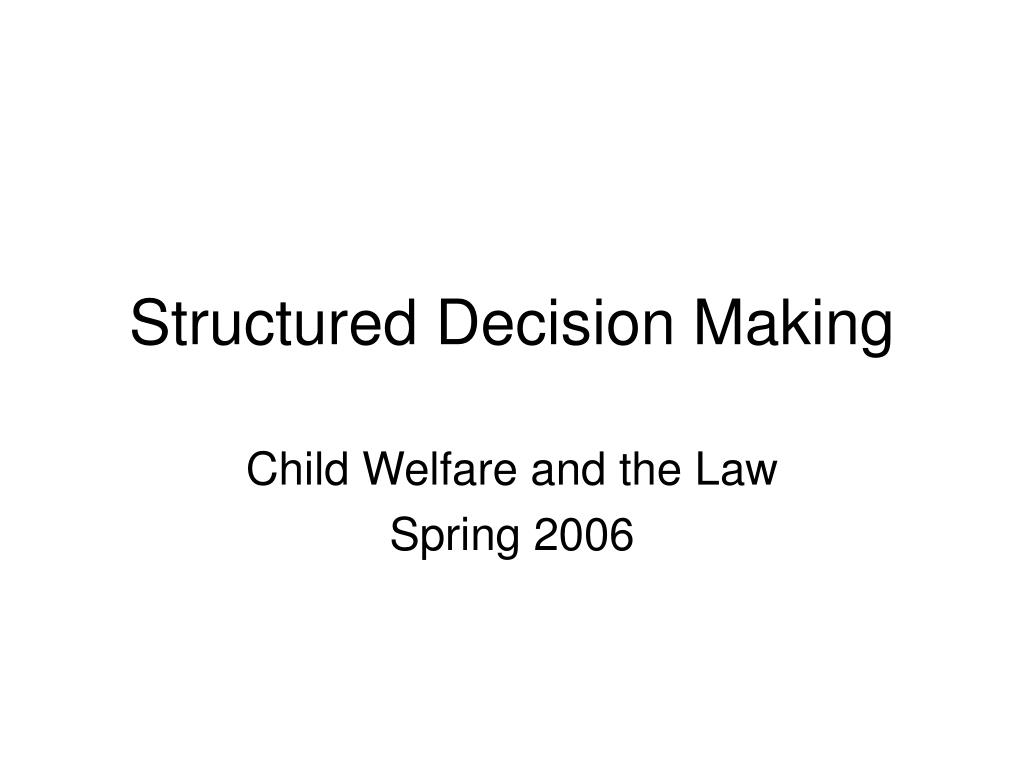 Structured Decision Making

Child Welfare and the Law
Spring 2006